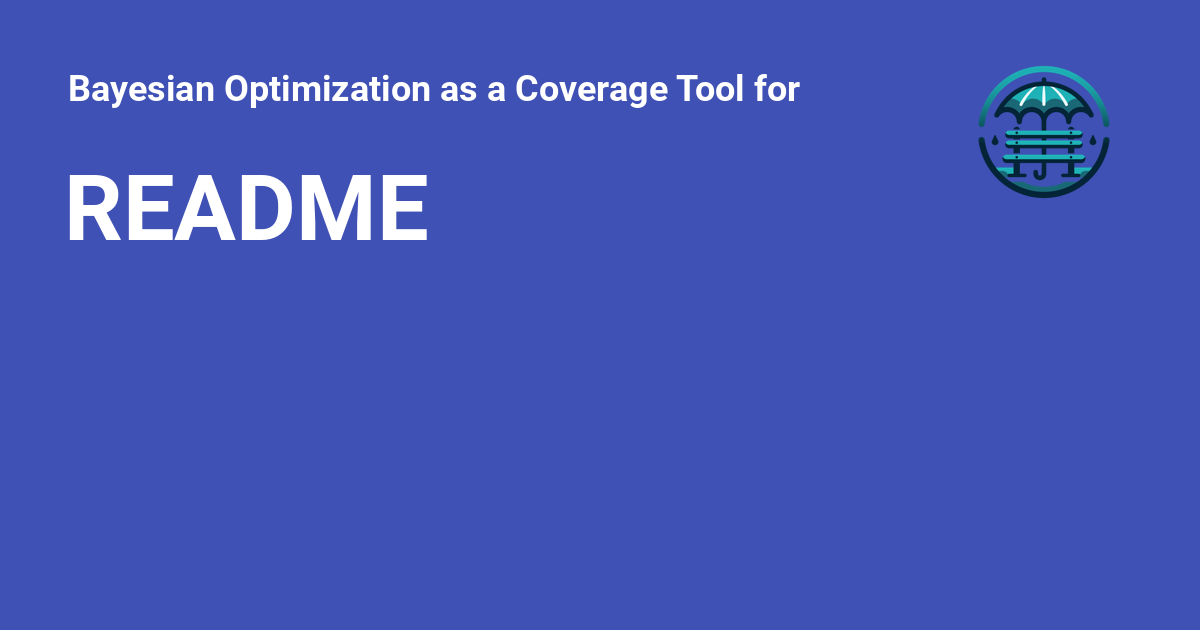 Bayesian Optimization as a Coverage Tool for

README